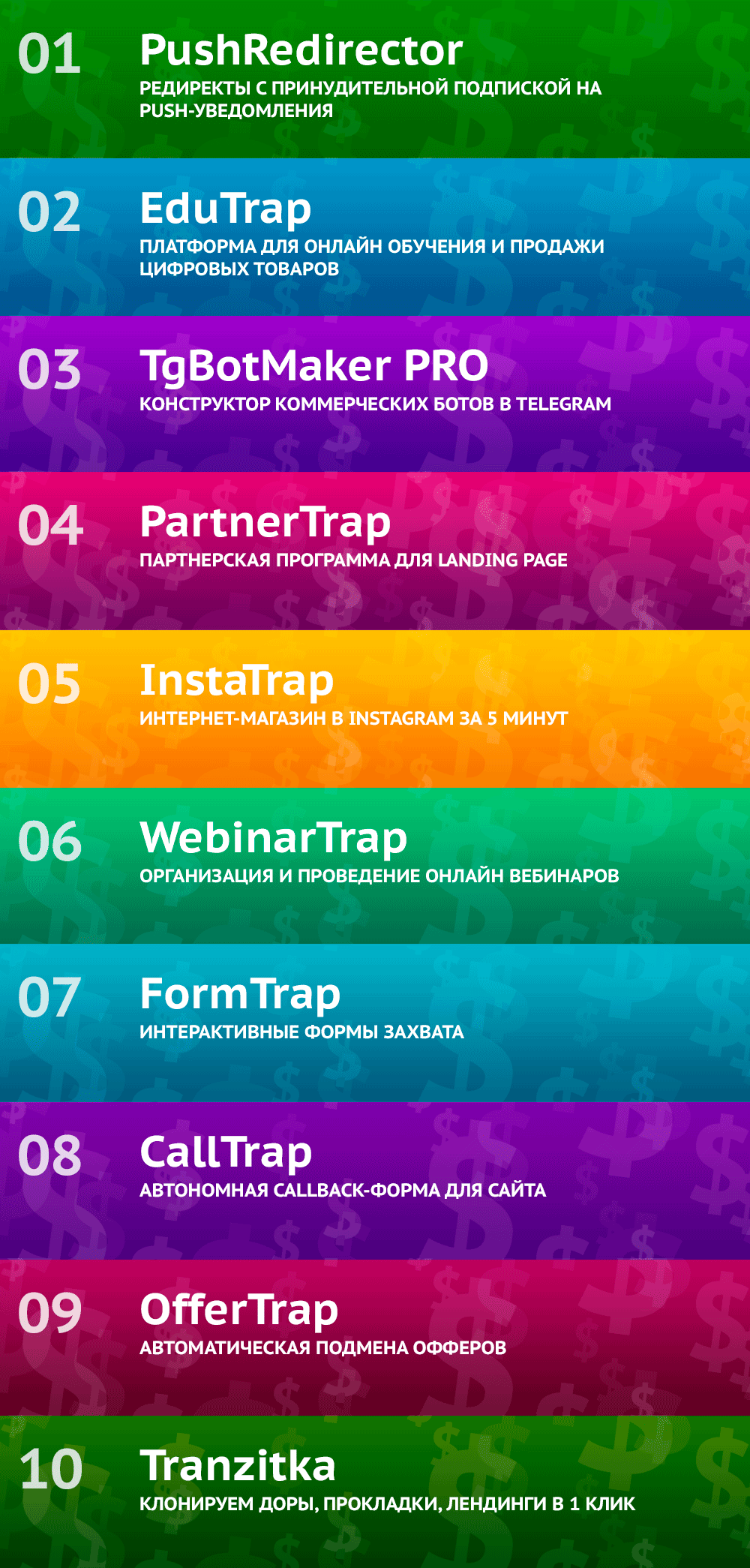 01 PushRedirector
РЕДИРЕКТЫ С ПРИНУДИТЕЛЬНОЙ ПОДПИСКОЙ НА PUSH-УВЕДОМЛЕНИЯ

02 EduTrap
ПЛАТФОРМА ДЛЯ ОНЛАЙН ОБУЧЕНИЯ И ПРОДАЖИ ЦИФРОВЫХ ТОВАРОВ

03 TgBotMaker PRO
КОНСТРУКТОР КОММЕРЧЕСКИХ БОТОВ В TELEGRAM

04 PartnerTrap
ПАРТНЕРСКАЯ ПРОГРАММА ДЛЯ LANDING PAGE

05 InstaTrap
ИНТЕРНЕТ-МАГАЗИН В INSTAGRAM ЗА 5 МИНУТ

06 WebinarTrap
ОРГАНИЗАЦИЯ И ПРОВЕДЕНИЕ ОНЛАЙН ВЕБИНАРОВ

07 FormTrap
ИНТЕРАКТИВНЫЕ ФОРМЫ ЗАХВАТА

08 CallTrap
АВТОНОМНАЯ CALLBACK-ФОРМА ДЛЯ САЙТА

09 OfferTrap
АВТОМАТИЧЕСКАЯ ПОДМЕНА ОФФЕРОВ

10 Tranzitka
КЛОНИРУЕМ ДОРЫ, ПРОКЛАДКИ, ЛЕНДИНГИ В 1 КЛИК